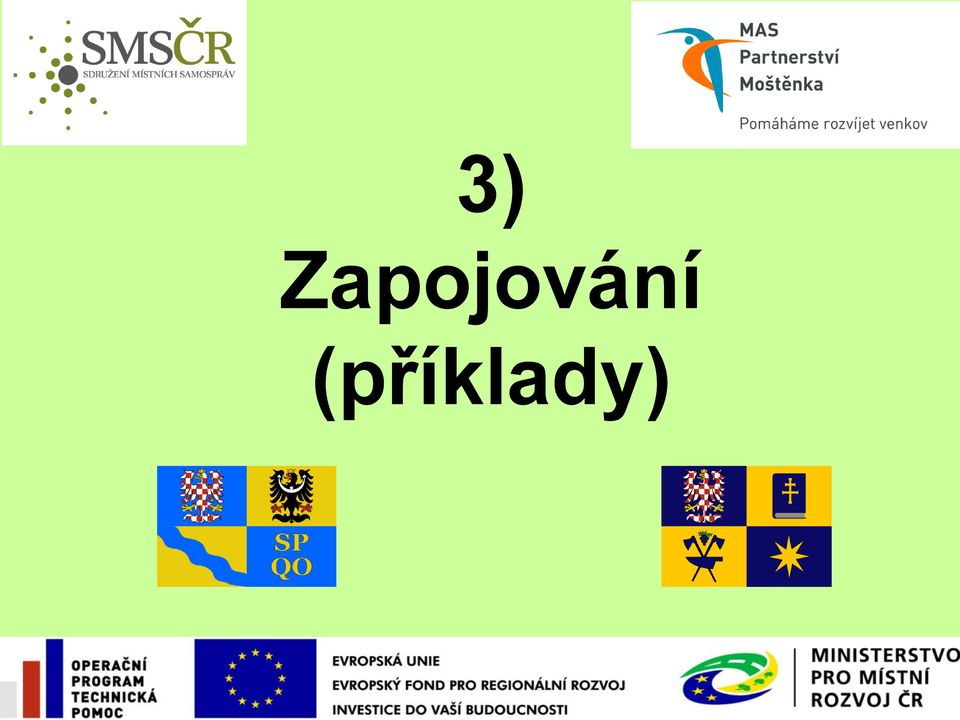 SMSČR
SDRUŽENÍ MÍSTNÍCH SAMOSPRÁV

MAS
Partnerství
Moštěnka
Pomáháme rozvíjet venkov

3)
Zapojování
(příklady)

SP
QO

OPERAČNÍ
PROGRAM
TECHNICKÁ
POMOC

EVROPSKÁ UNIE
EVROPSKÝ FOND PRO REGIONÁLNÍ ROZVOJ
INVESTICE DO VAŠÍ BUDOUCNOSTI

MINISTERSTVO
PRO MÍSTNÍ
ROZVOJ ČR